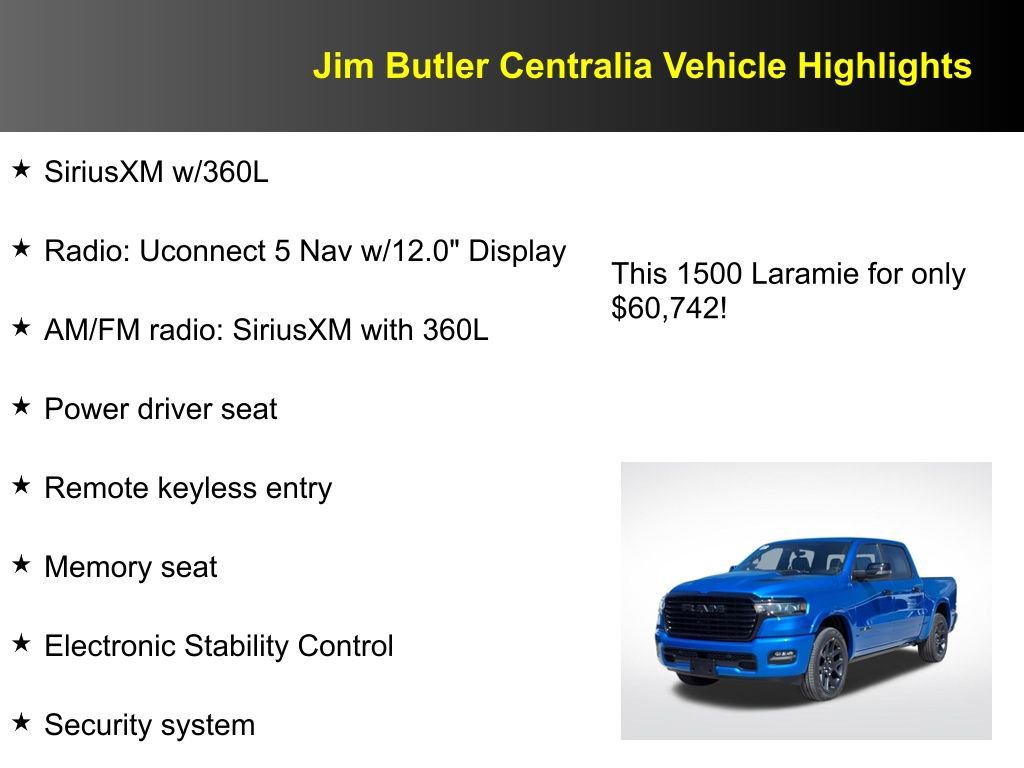 Jim Butler Centralia Vehicle Highlights

★ SiriusXM w/360L

★ Radio: Uconnect 5 Nav w/12.0" Display

★ AM/FM radio: SiriusXM with 360L

★ Power driver seat

★ Remote keyless entry

★ Memory seat

★ Electronic Stability Control

★ Security system

This 1500 Laramie for only $60,742!

RAM